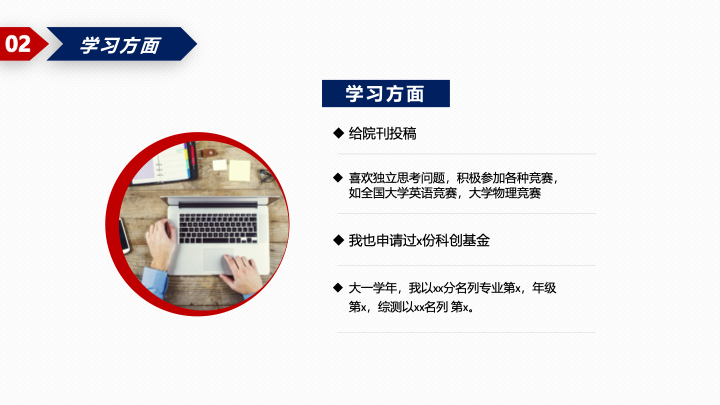 02 学习方面

学习方面

◆ 给院刊投稿

◆ 喜欢独立思考问题，积极参加各种竞赛，如全国大学英语竞赛，大学物理竞赛

◆ 我也申请过x份科创基金

◆ 大一学年，我以xx分名列专业第x，年级第x，综测以xx名列 第x。